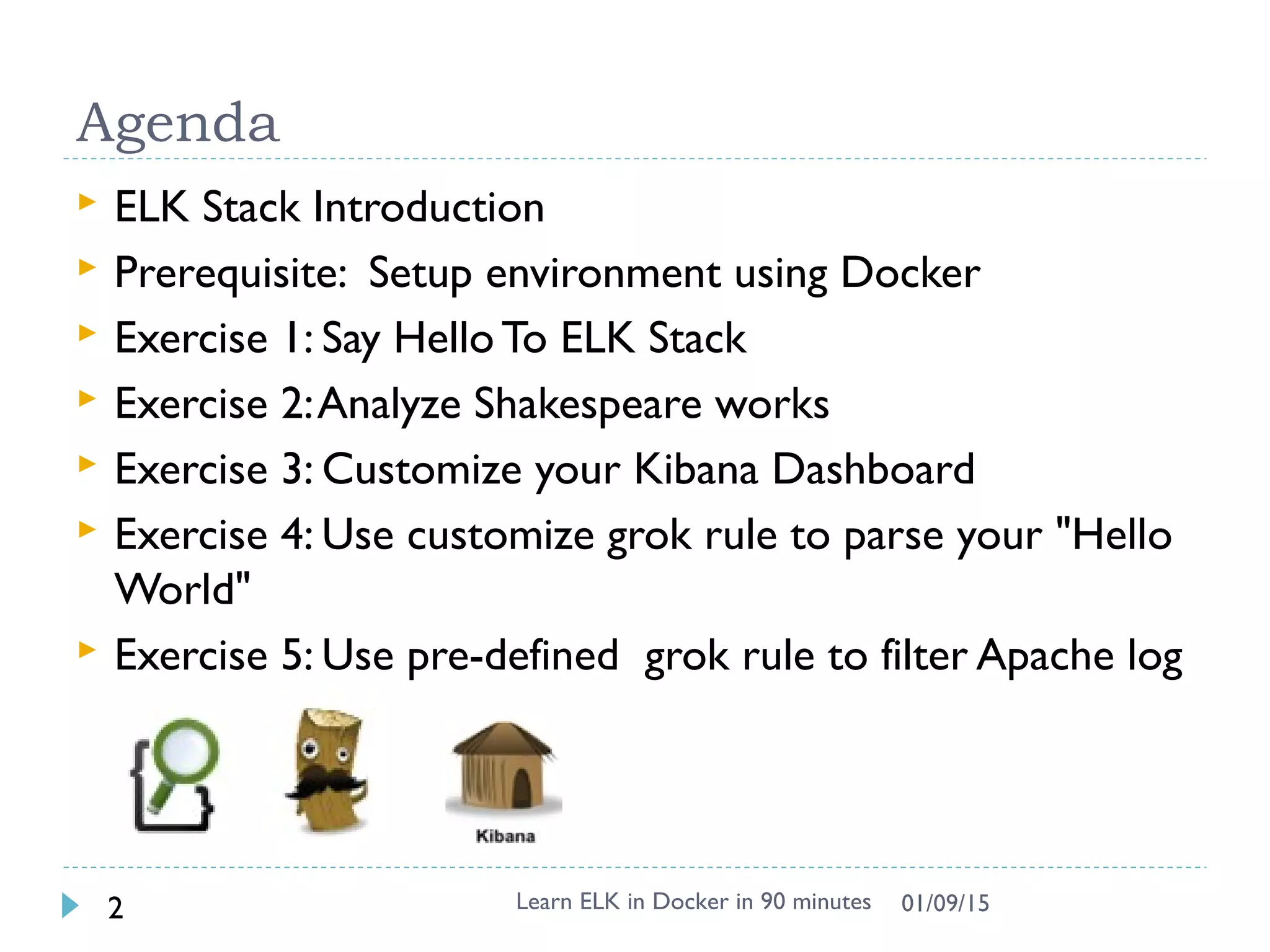 Agenda

ELK Stack Introduction

Prerequisite: Setup environment using Docker

Exercise 1: Say Hello To ELK Stack

Exercise 2: Analyze Shakespeare works

Exercise 3: Customize your Kibana Dashboard

Exercise 4: Use customize grok rule to parse your "Hello World"

Exercise 5: Use pre-defined grok rule to filter Apache log

Kibana

2

Learn ELK in Docker in 90 minutes 01/09/15